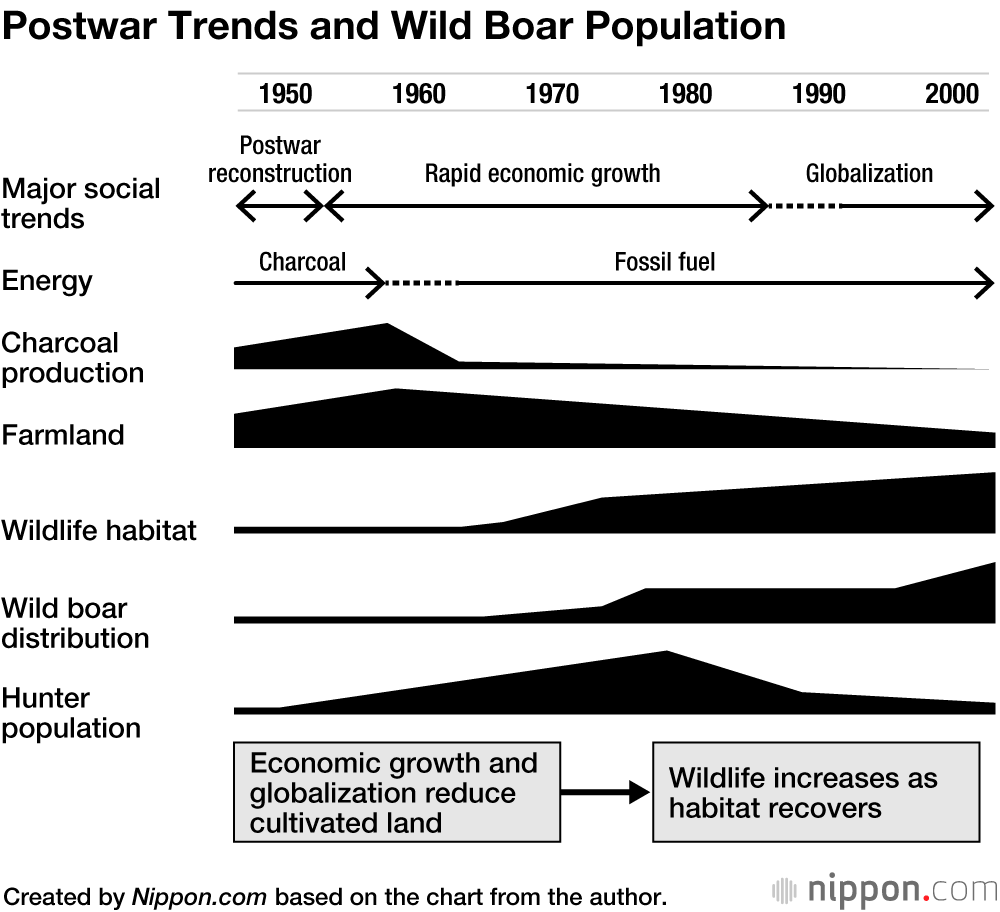 Postwar Trends and Wild Boar Population

1950 1960 1970 1980 1990 2000

Major social trends

Postwar reconstruction

Rapid economic growth

Globalization

Energy

Charcoal

Fossil fuel

Charcoal production

Farmland

Wildlife habitat

Wild boar distribution

Hunter population

Economic growth and globalization reduce cultivated land

Wildlife increases as habitat recovers

Created by Nippon.com based on the chart from the author.

nippon.com